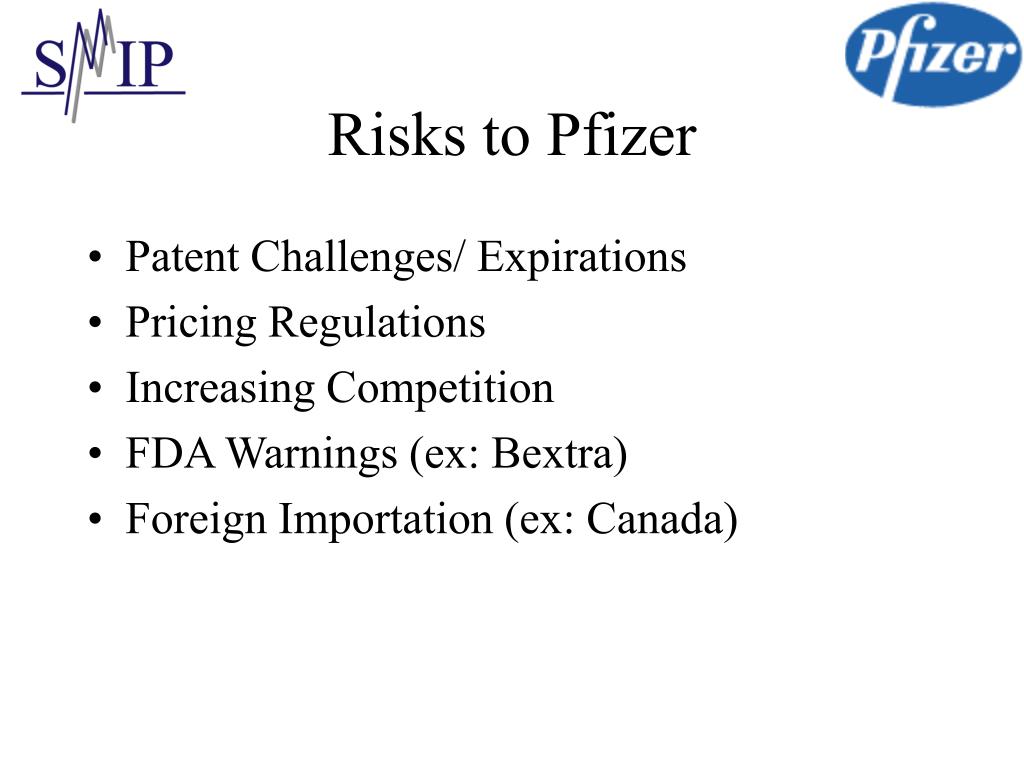 SMIP

Pfizer

Risks to Pfizer

• Patent Challenges/ Expirations
• Pricing Regulations
• Increasing Competition
• FDA Warnings (ex: Bextra)
• Foreign Importation (ex: Canada)